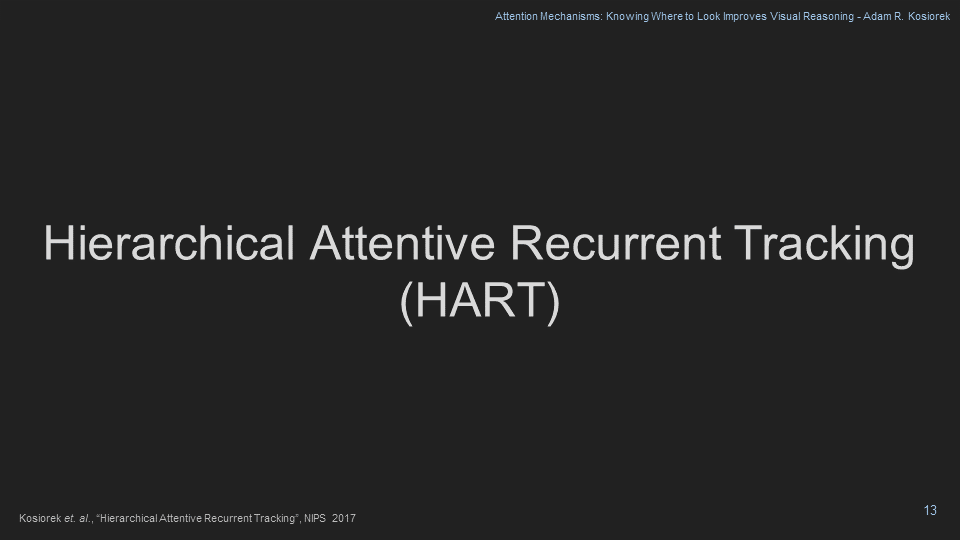 Attention Mechanisms: Knowing Where to Look Improves Visual Reasoning - Adam R. Kosiorek

Hierarchical Attentive Recurrent Tracking (HART)

Kosiorek et. al., "Hierarchical Attentive Recurrent Tracking", NIPS 2017

13